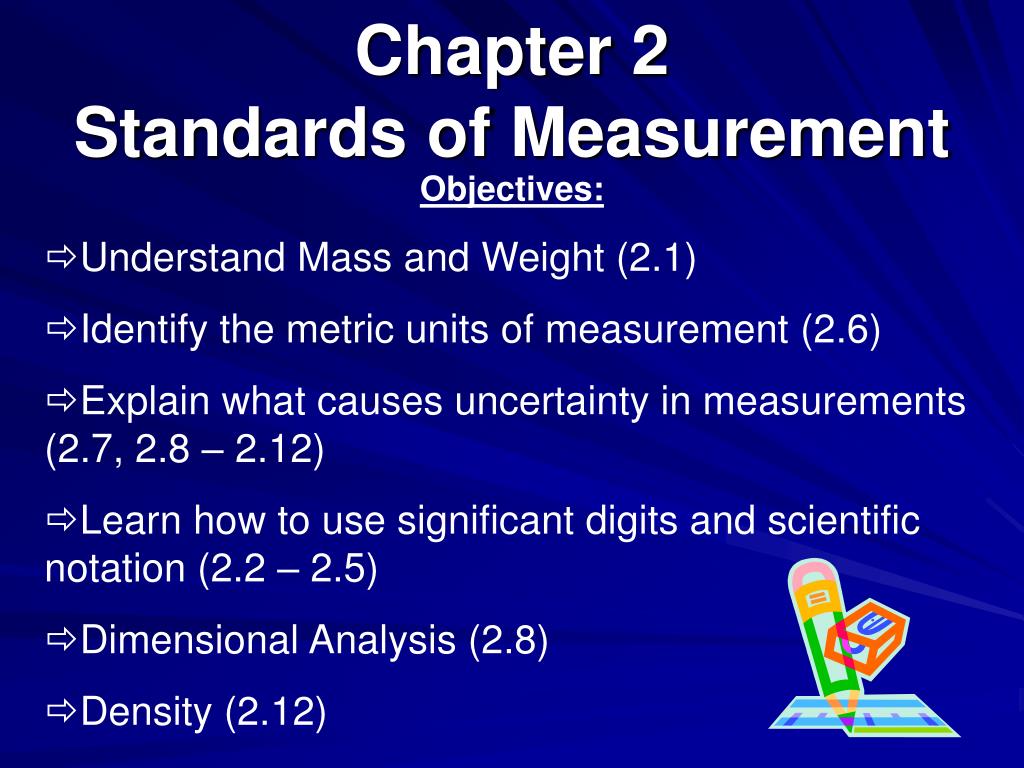 Chapter 2
Standards of Measurement

Objectives:

⇨Understand Mass and Weight (2.1)

⇨Identify the metric units of measurement (2.6)

⇨Explain what causes uncertainty in measurements (2.7, 2.8 – 2.12)

⇨Learn how to use significant digits and scientific notation (2.2 – 2.5)

⇨Dimensional Analysis (2.8)

⇨Density (2.12)